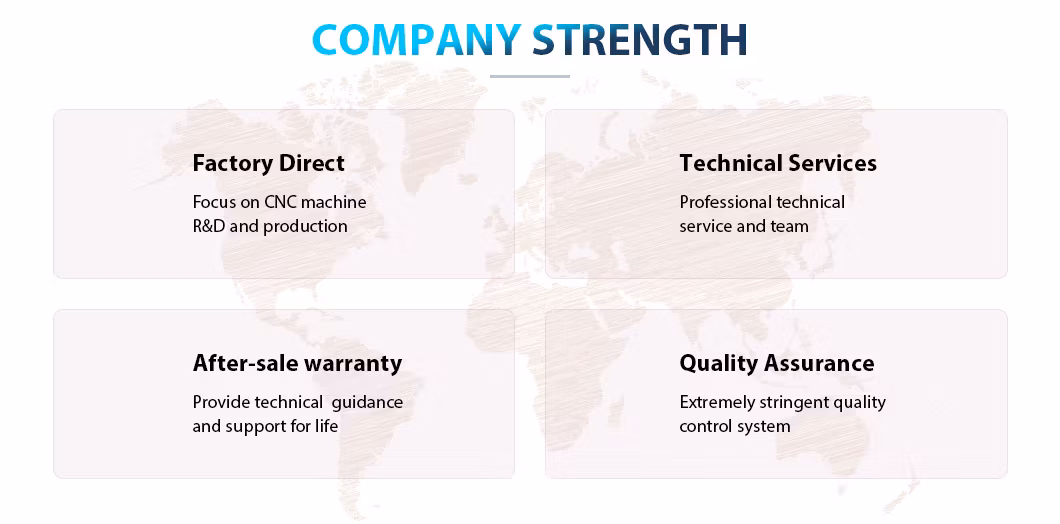 COMPANY STRENGTH

Factory Direct
Focus on CNC machine R&D and production

Technical Services
Professional technical service and team

After-sale warranty
Provide technical guidance and support for life

Quality Assurance
Extremely stringent quality control system